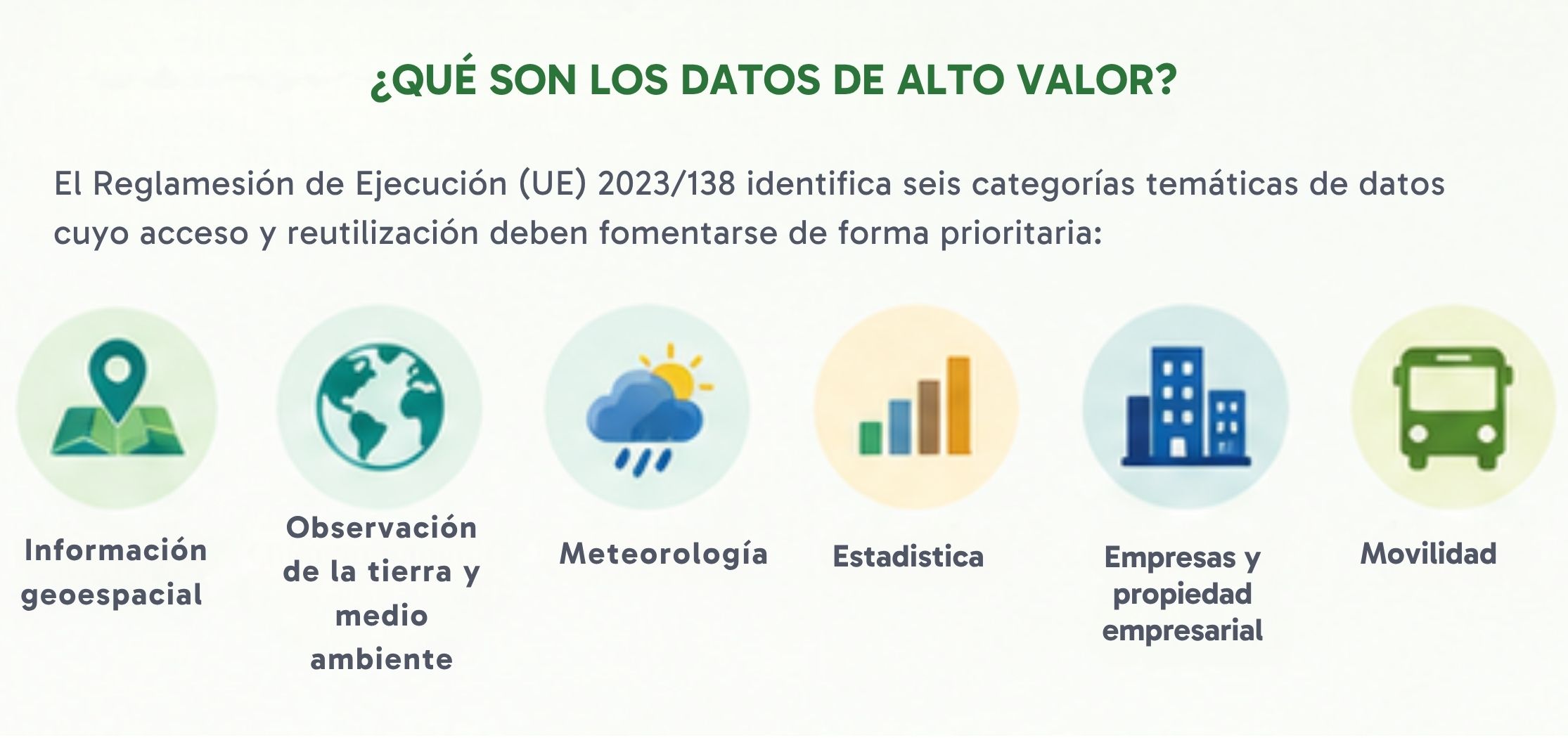 ¿QUÉ SON LOS DATOS DE ALTO VALOR?

El Reglamesión de Ejecución (UE) 2023/138 identifica seis categorías temáticas de datos cuyo acceso y reutilización deben fomentarse de forma prioritaria:

Información geoespacial

Observación de la tierra y medio ambiente

Meteorología

Estadistica

Empresas y propiedad empresarial

Movilidad